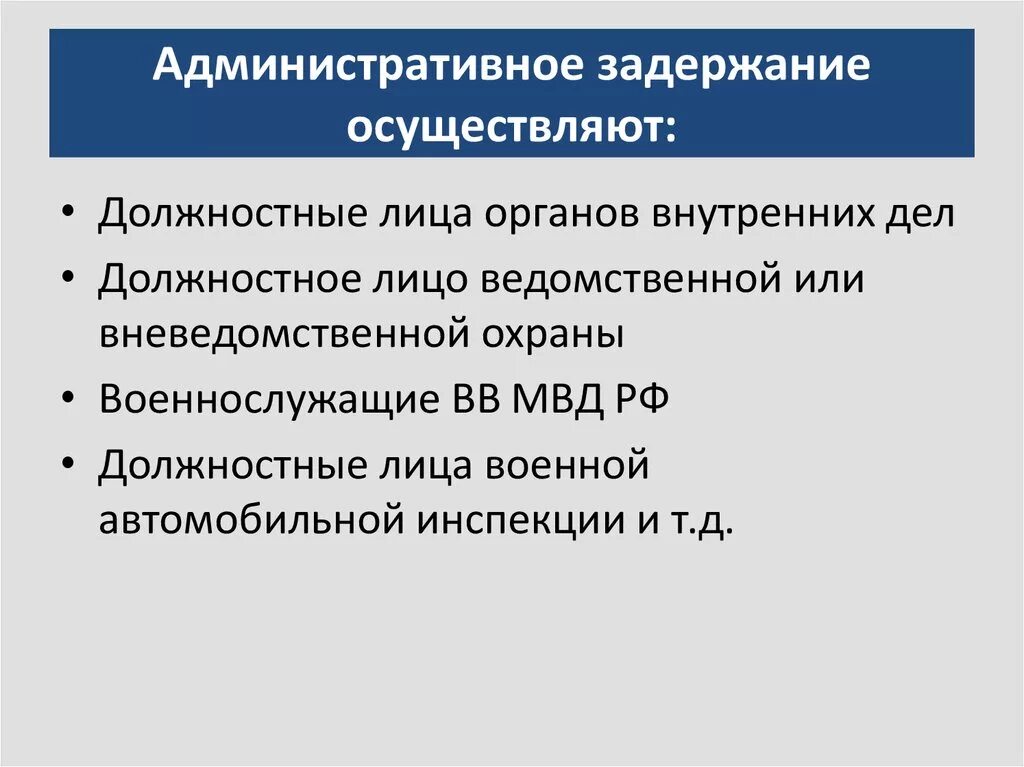 Административное задержание осуществляют:

• Должностные лица органов внутренних дел
• Должностное лицо ведомственной или вневедомственной охраны
• Военнослужащие ВВ МВД РФ
• Должностные лица военной автомобильной инспекции и т.д.